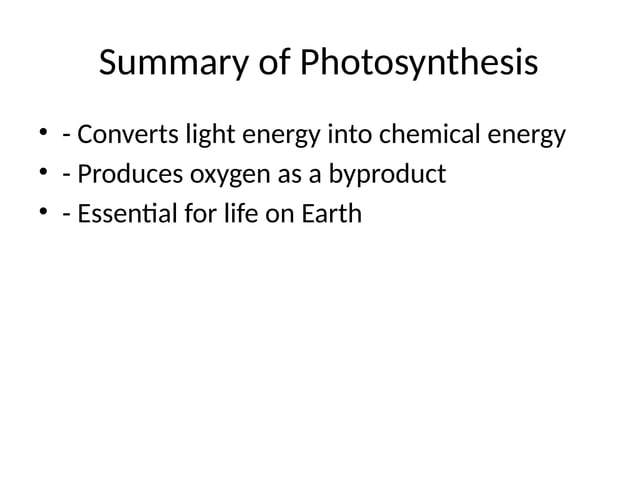 Summary of Photosynthesis

• - Converts light energy into chemical energy
• - Produces oxygen as a byproduct
• - Essential for life on Earth